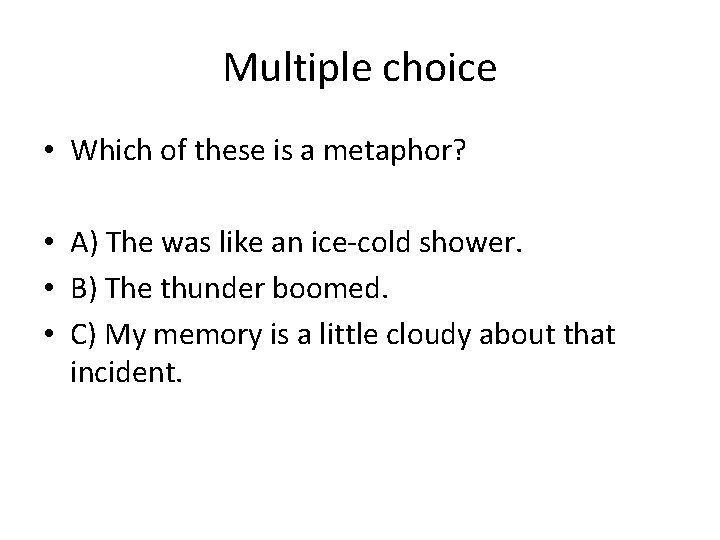 Multiple choice

• Which of these is a metaphor?

• A) The was like an ice-cold shower.
• B) The thunder boomed.
• C) My memory is a little cloudy about that incident.